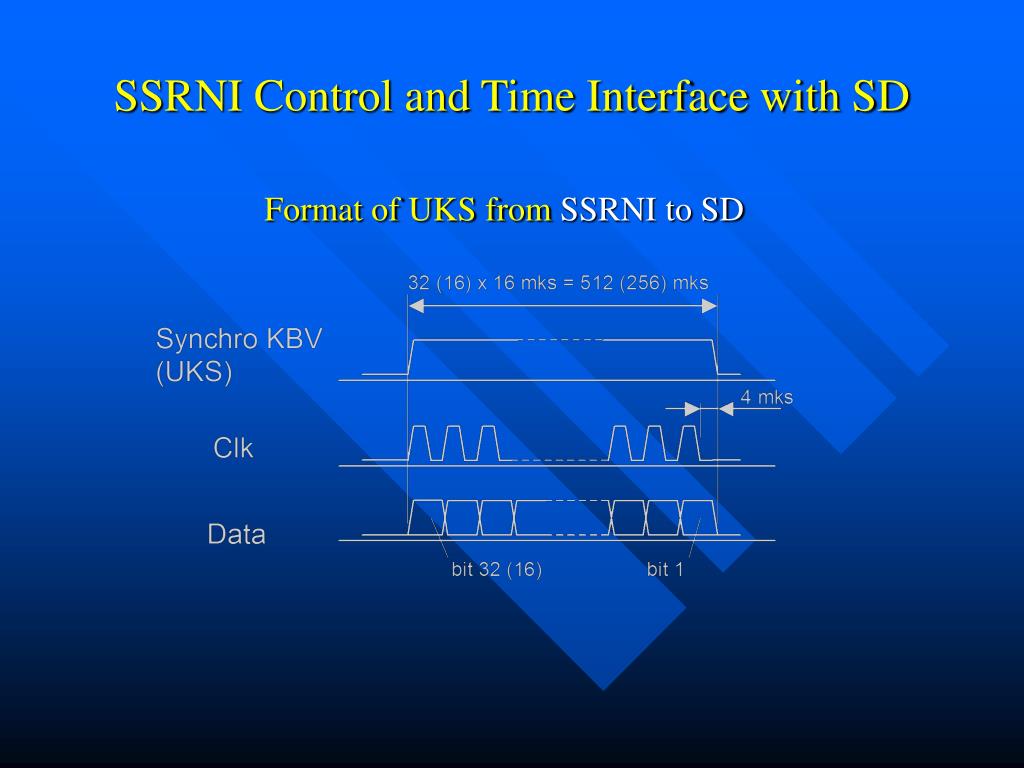 SSRNI Control and Time Interface with SD

Format of UKS from SSRNI to SD

32 (16) x 16 mks = 512 (256) mks

Synchro KBV (UKS)

4 mks

Clk

Data

bit 32 (16)

bit 1